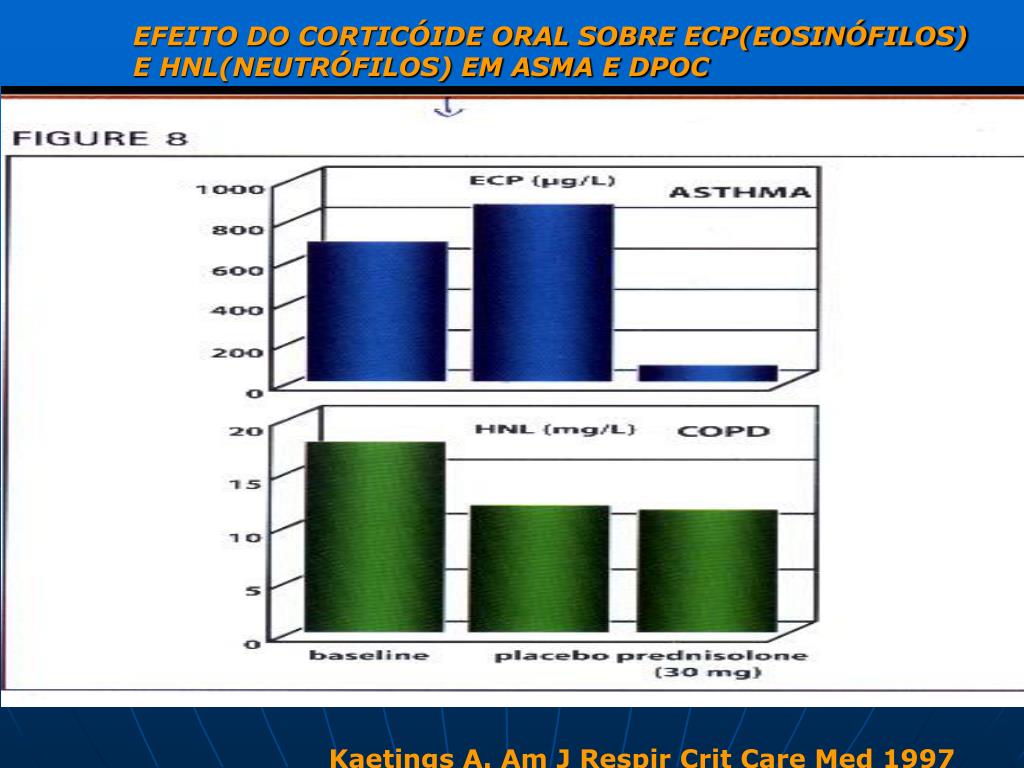 EFEITO DO CORTICÓIDE ORAL SOBRE ECP(EOSINÓFILOS) E HNL(NEUTRÓFILOS) EM ASMA E DPOC

FIGURE 8

ECP (µg/L)

ASTHMA

1000
800
600
400
200
0

HNL (mg/L)

COPD

20
15
10
5
0

baseline

placebo

prednisolone (30 mg)

Kaetings A. Am J Respir Crit Care Med 1997